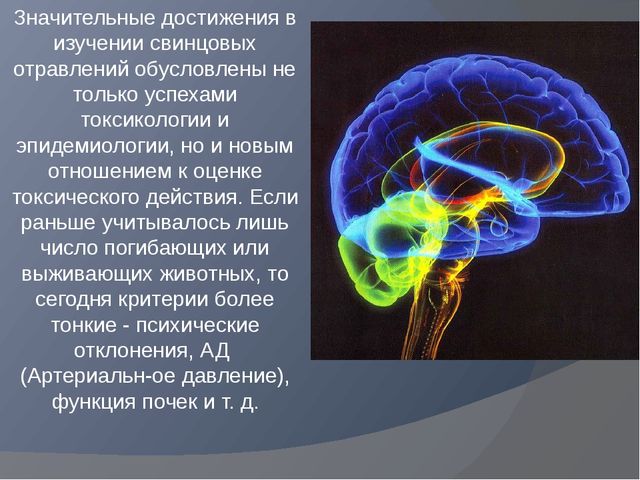 Значительные достижения в изучении свинцовых отравлений обусловлены не только успехами токсикологии и эпидемиологии, но и новым отношением к оценке токсического действия. Если раньше учитывалось лишь число погибающих или выживающих животных, то сегодня критерии более тонкие - психические отклонения, АД (Артериальн-ое давление), функция почек и т. д.